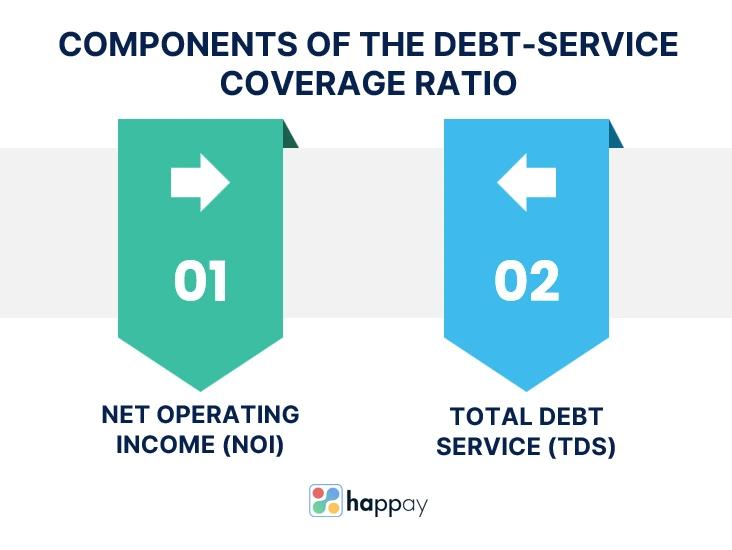 COMPONENTS OF THE DEBT-SERVICE COVERAGE RATIO

01

NET OPERATING INCOME (NOI)

02

TOTAL DEBT SERVICE (TDS)

happay